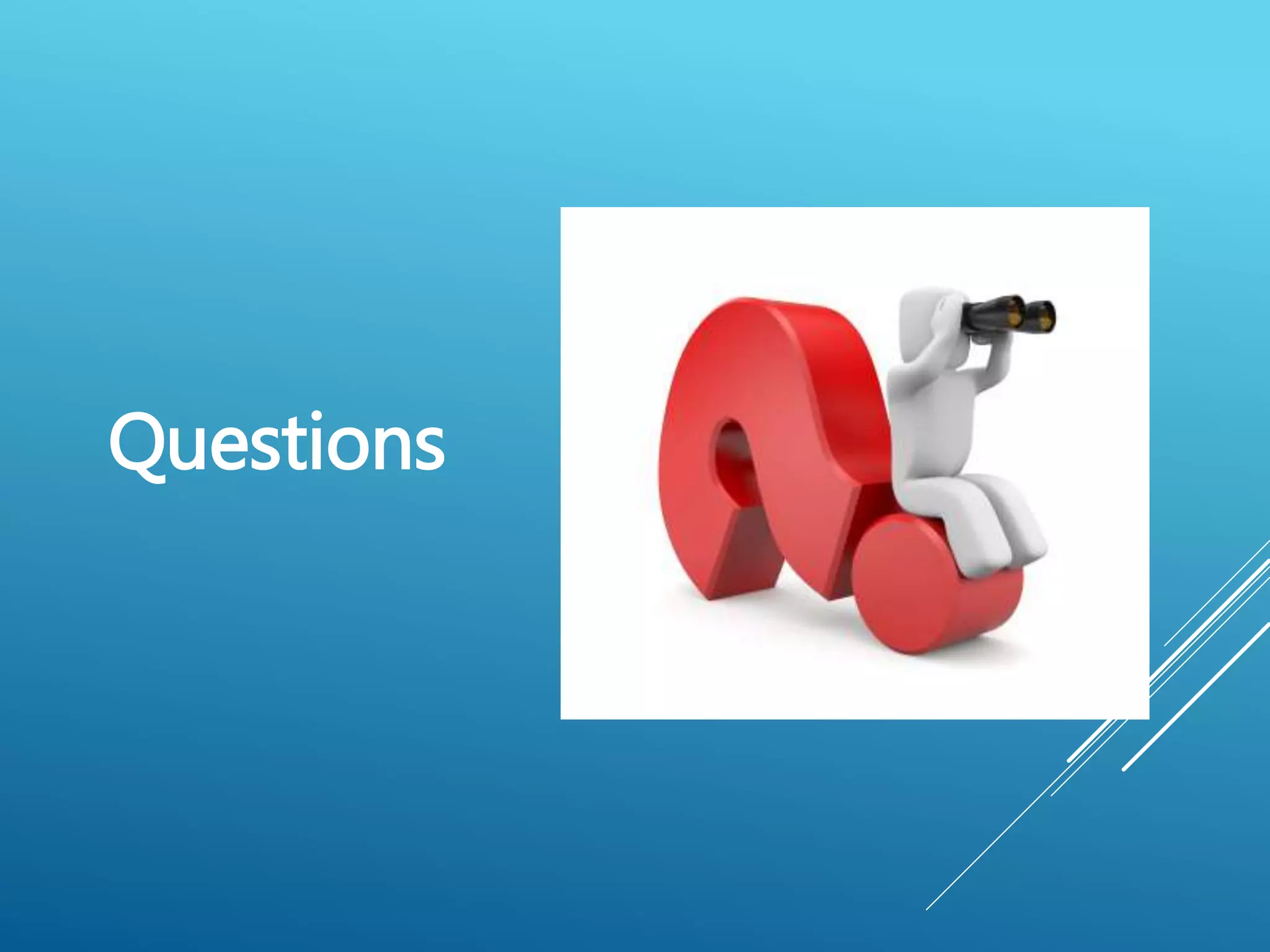 Questions